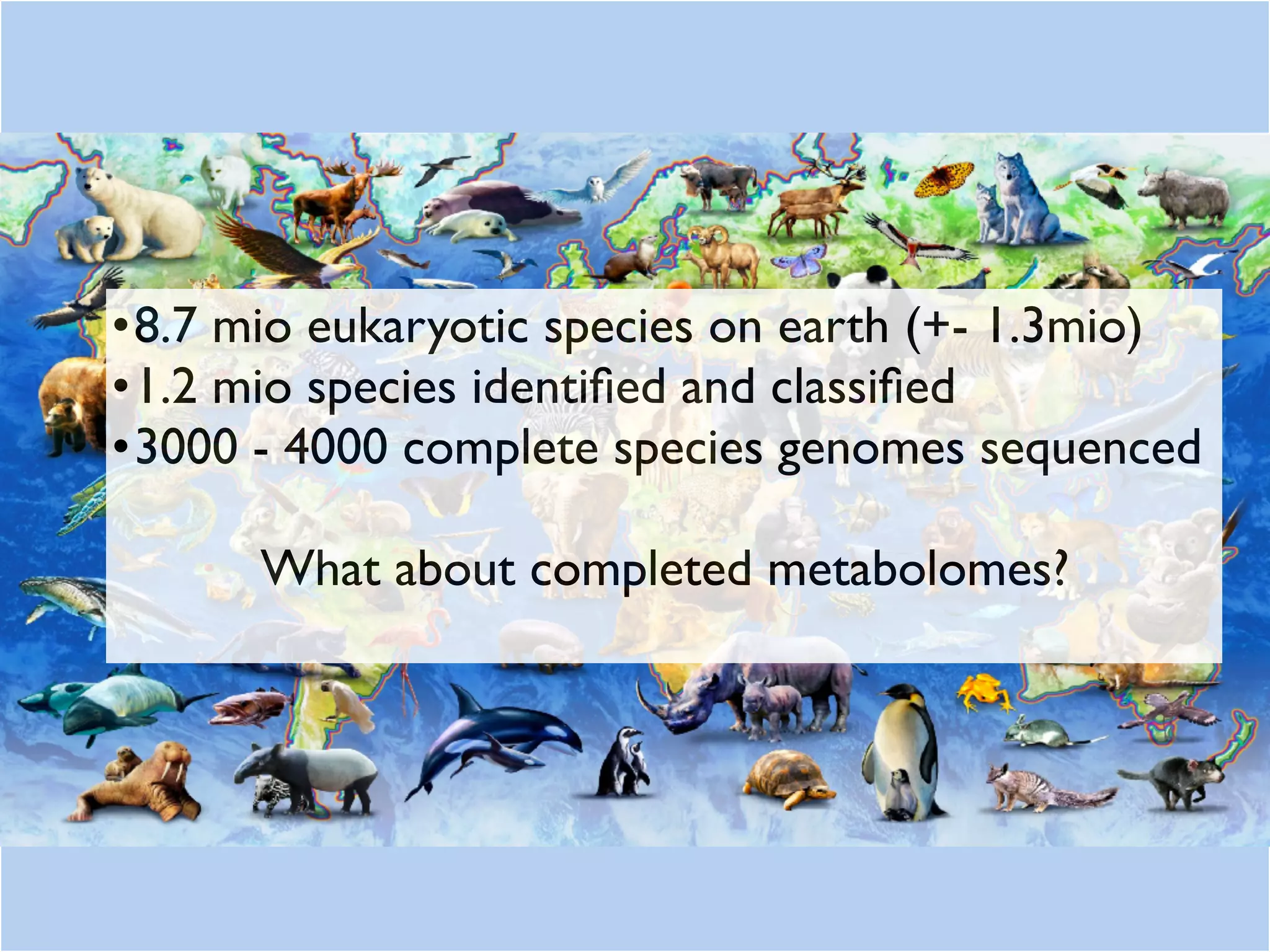 •8.7 mio eukaryotic species on earth (+- 1.3mio)
•1.2 mio species identified and classified
•3000 - 4000 complete species genomes sequenced

What about completed metabolomes?